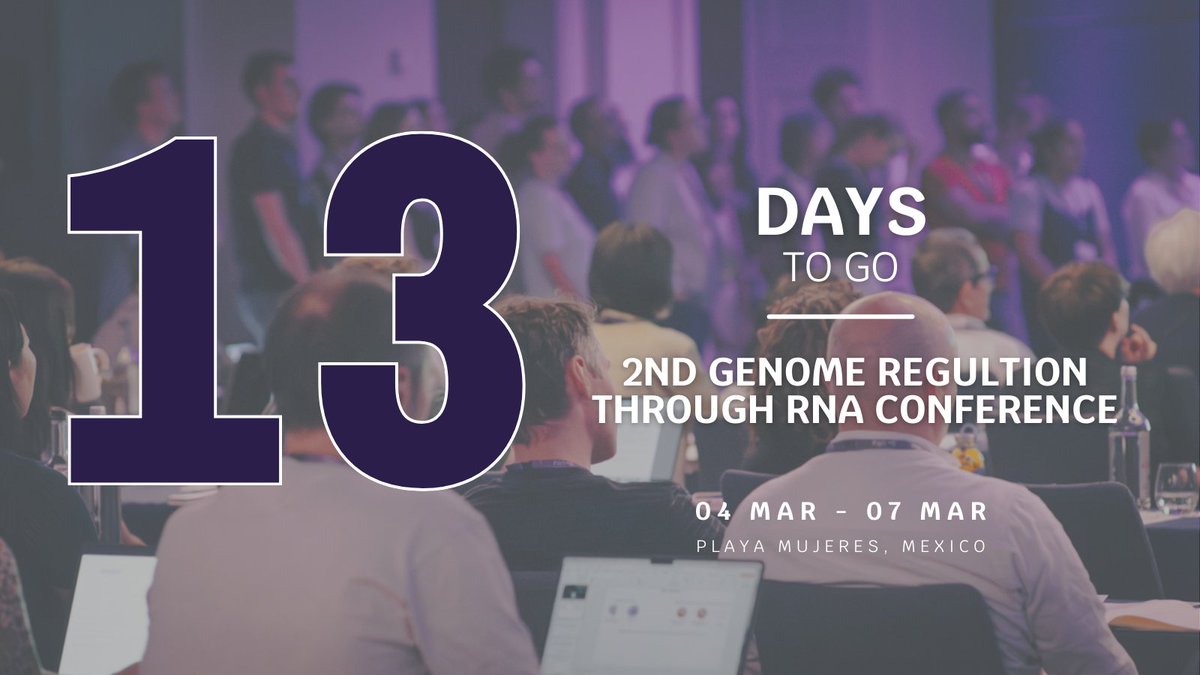 13

DAYS
TO GO

2ND GENOME REGULTION THROUGH RNA CONFERENCE

04 MAR - 07 MAR
PLAYA MUJERES, MEXICO